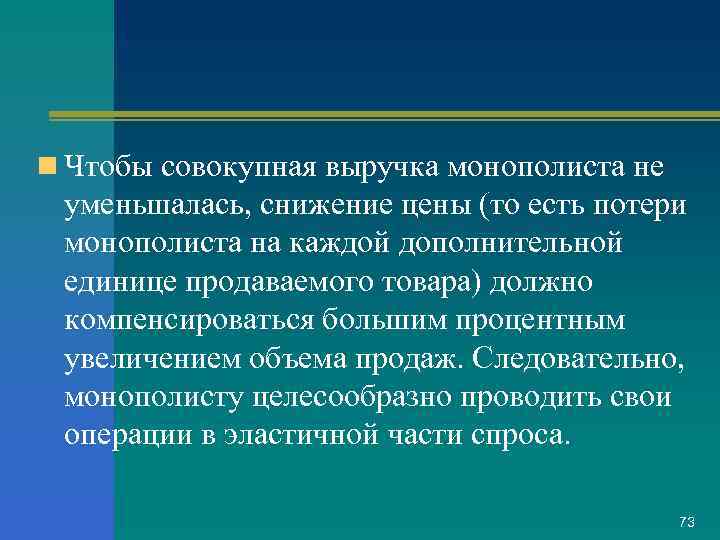 Чтобы совокупная выручка монополиста не уменьшалась, снижение цены (то есть потери монополиста на каждой дополнительной единице продаваемого товара) должно компенсироваться большим процентным увеличением объема продаж. Следовательно, монополисту целесообразно проводить свои операции в эластичной части спроса.

73